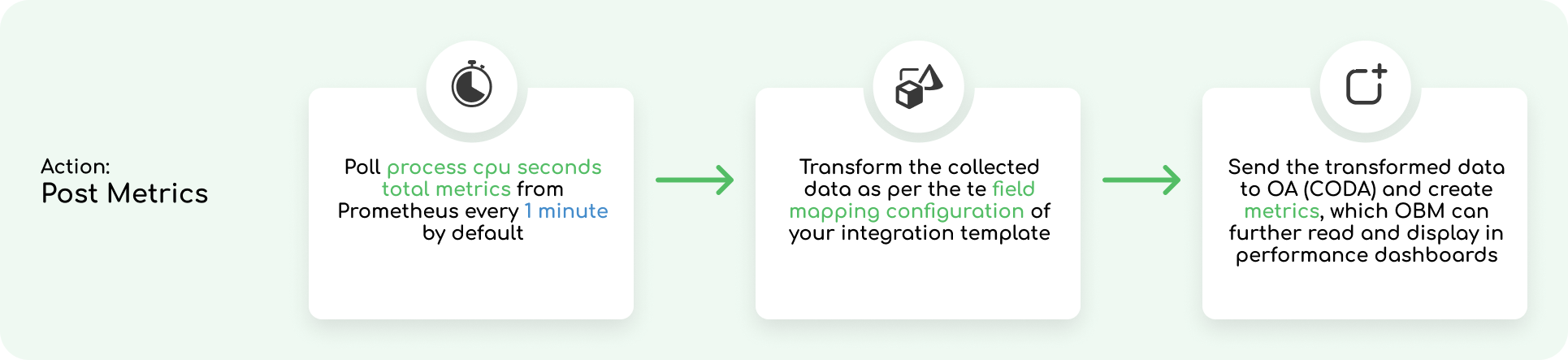 Action:
Post Metrics

Poll process cpu seconds total metrics from Prometheus every 1 minute by default

Transform the collected data as per the te field mapping configuration of your integration template

Send the transformed data to OA (CODA) and create metrics, which OBM can further read and display in performance dashboards